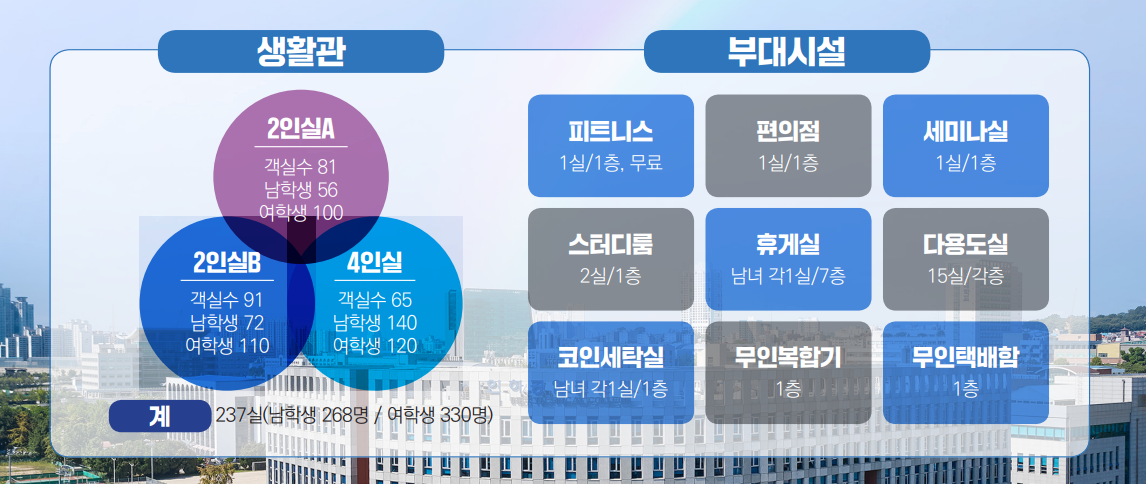 생활관

2인실A
객실수 81
남학생 56
여학생 100

2인실B
객실수 91
남학생 72
여학생 110

4인실
객실수 65
남학생 140
여학생 120

계 237실(남학생 268명 / 여학생 330명)

부대시설

피트니스
1실/1층, 무료

편의점
1실/1층

세미나실
1실/1층

스터디룸
2실/1층

휴게실
남녀 각1실/7층

다용도실
15실/각층

코인세탁실
남녀 각1실/1층

무인복합기
1층

무인택배함
1층